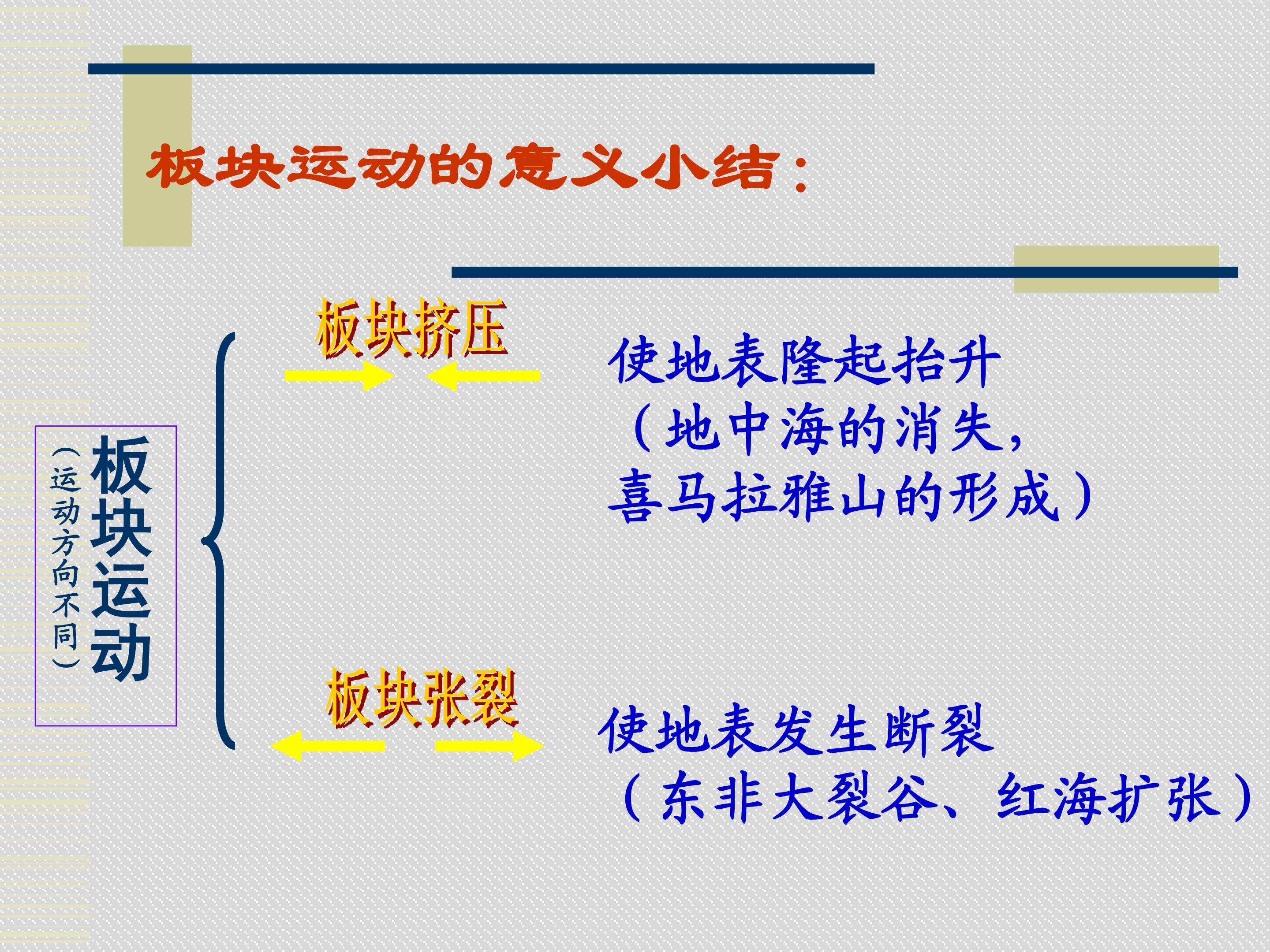 板块运动的意义小结：

板块运动

（运动方向不同）

板块挤压

使地表隆起抬升
（地中海的消失，
喜马拉雅山的形成）

板块张裂

使地表发生断裂
（东非大裂谷、红海扩张）